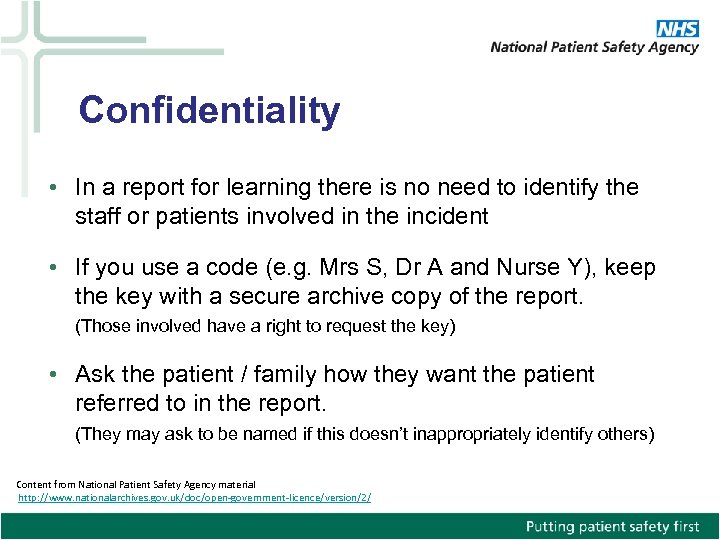 NHS
National Patient Safety Agency

Confidentiality

• In a report for learning there is no need to identify the staff or patients involved in the incident

• If you use a code (e.g. Mrs S, Dr A and Nurse Y), keep the key with a secure archive copy of the report.
(Those involved have a right to request the key)

• Ask the patient / family how they want the patient referred to in the report.
(They may ask to be named if this doesn't inappropriately identify others)

Content from National Patient Safety Agency material
http://www.nationalarchives.gov.uk/doc/open-government-licence/version/2/

Putting patient safety first